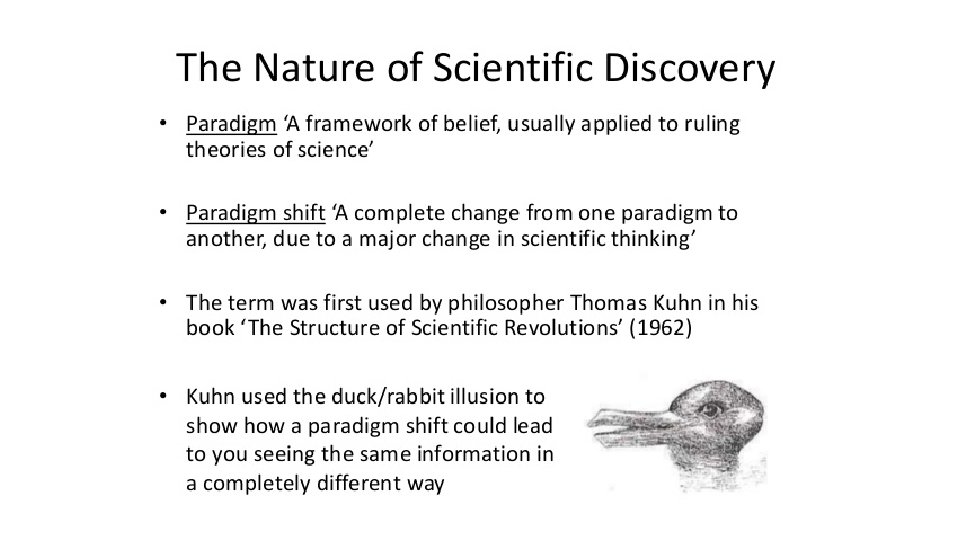 The Nature of Scientific Discovery

• Paradigm 'A framework of belief, usually applied to ruling theories of science'

• Paradigm shift 'A complete change from one paradigm to another, due to a major change in scientific thinking'

• The term was first used by philosopher Thomas Kuhn in his book 'The Structure of Scientific Revolutions' (1962)

• Kuhn used the duck/rabbit illusion to show how a paradigm shift could lead to you seeing the same information in a completely different way